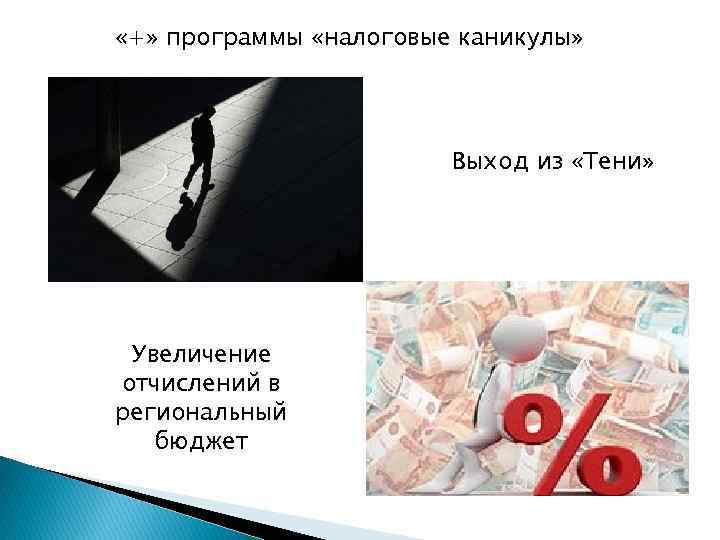 «+» программы «налоговые каникулы»

Выход из «Тени»

Увеличение отчислений в региональный бюджет

%